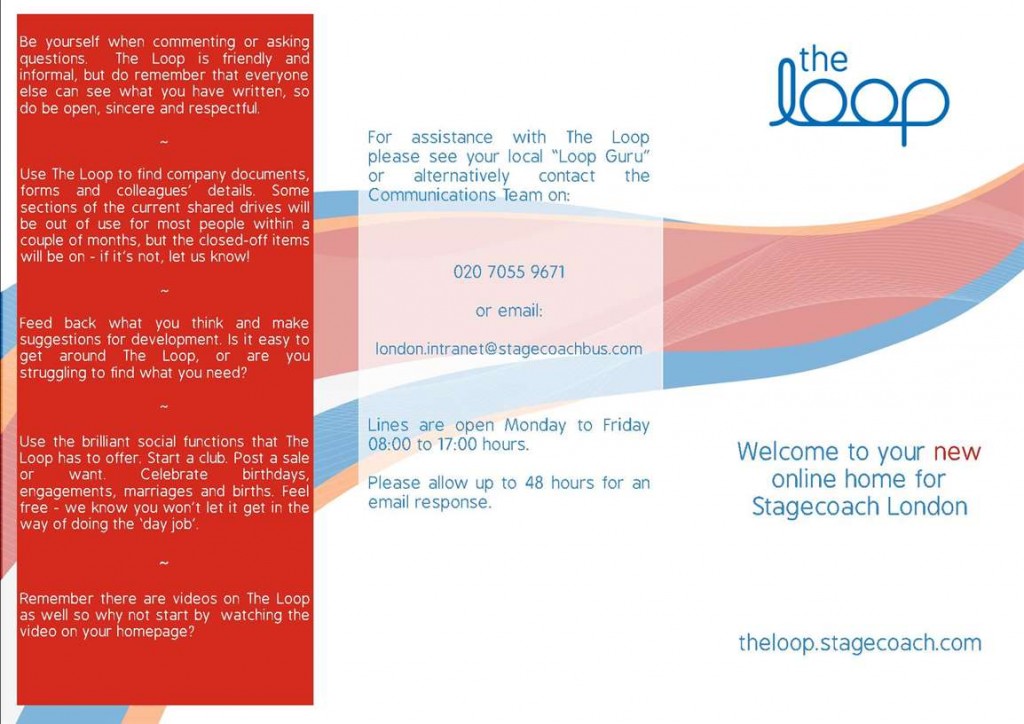 Be yourself when commenting or asking questions. The Loop is friendly and informal, but do remember that everyone else can see what you have written, so do be open, sincere and respectful.

~

Use The Loop to find company documents, forms and colleagues' details. Some sections of the current shared drives will be out of use for most people within a couple of months, but the closed-off items will be on - if it's not, let us know!

~

Feed back what you think and make suggestions for development. Is it easy to get around The Loop, or are you struggling to find what you need?

~

Use the brilliant social functions that The Loop has to offer. Start a club. Post a sale or want. Celebrate birthdays, engagements, marriages and births. Feel free - we know you won't let it get in the way of doing the 'day job'.

~

Remember there are videos on The Loop as well so why not start by watching the video on your homepage?

For assistance with The Loop please see your local "Loop Guru" or alternatively contact the Communications Team on:

020 7055 9671

or email:

london.intranet@stagecoachbus.com

Lines are open Monday to Friday 08:00 to 17:00 hours.

Please allow up to 48 hours for an email response.

the loop

Welcome to your new online home for Stagecoach London

theloop.stagecoach.com